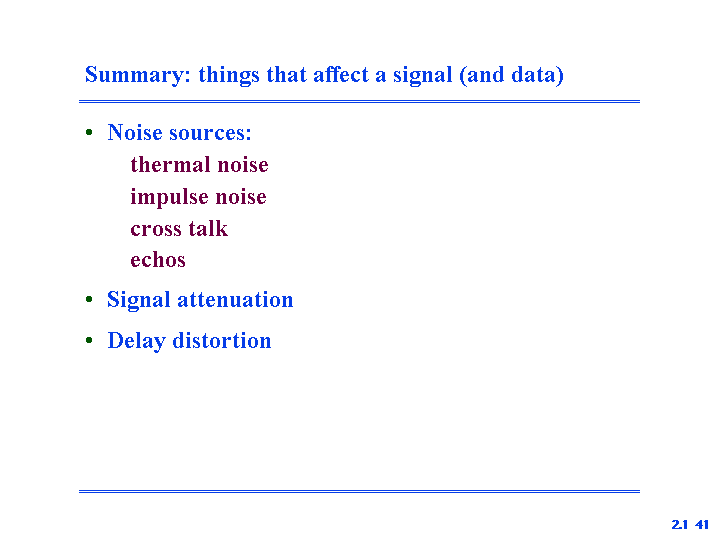 Summary: things that affect a signal (and data)

• Noise sources:
thermal noise
impulse noise
cross talk
echos

• Signal attenuation

• Delay distortion

2.1 41